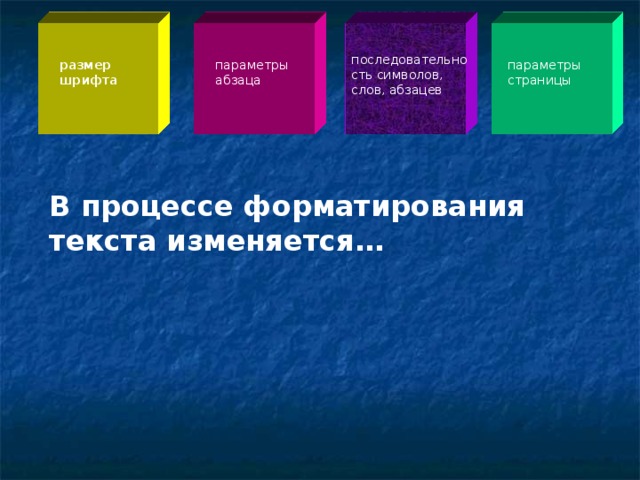 размер шрифта

параметры абзаца

последовательность символов, слов, абзацев

параметры страницы

В процессе форматирования текста изменяется…